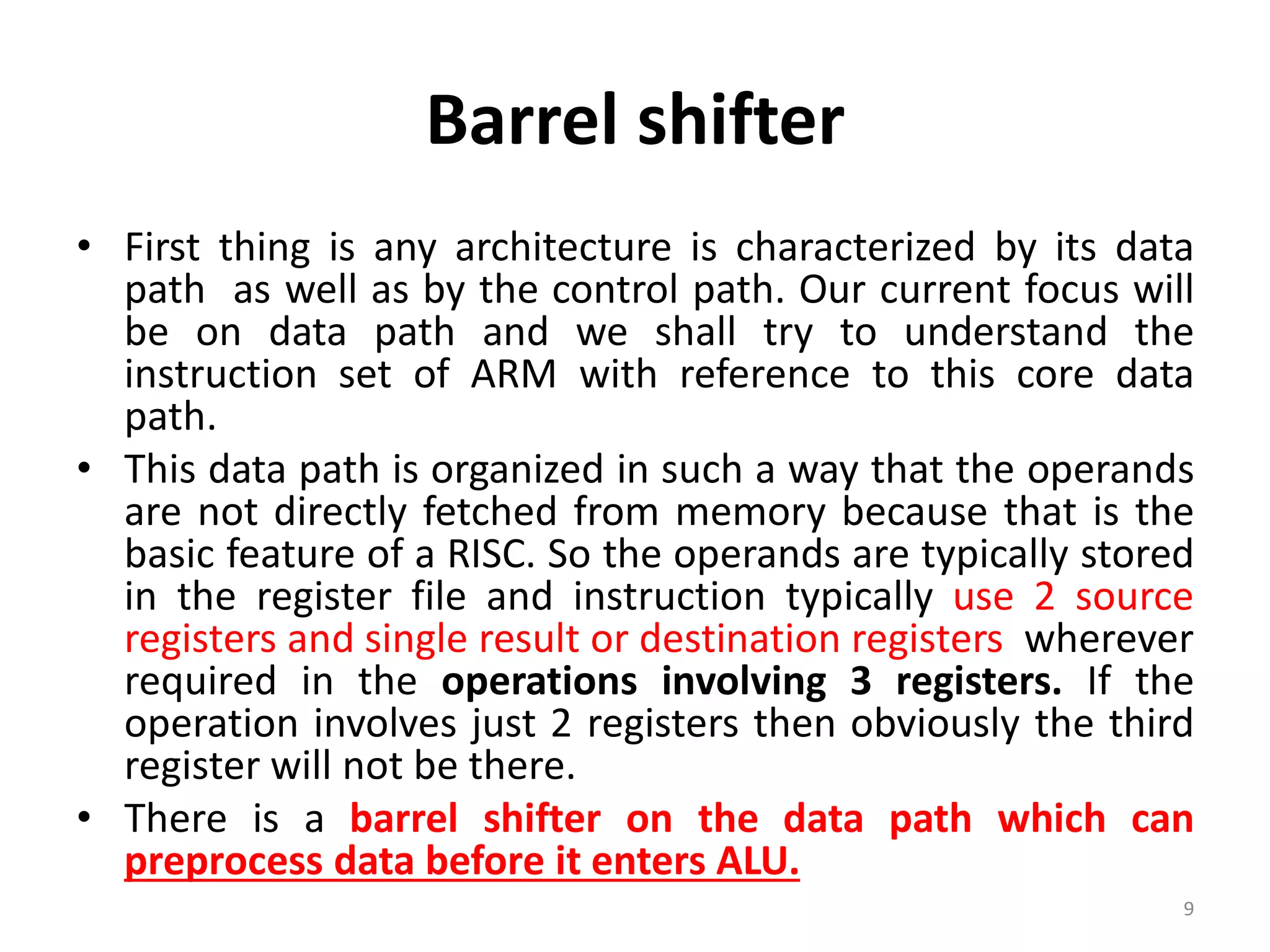 Barrel shifter

• First thing is any architecture is characterized by its data path as well as by the control path. Our current focus will be on data path and we shall try to understand the instruction set of ARM with reference to this core data path.

• This data path is organized in such a way that the operands are not directly fetched from memory because that is the basic feature of a RISC. So the operands are typically stored in the register file and instruction typically use 2 source registers and single result or destination registers wherever required in the operations involving 3 registers. If the operation involves just 2 registers then obviously the third register will not be there.

• There is a barrel shifter on the data path which can preprocess data before it enters ALU.

9